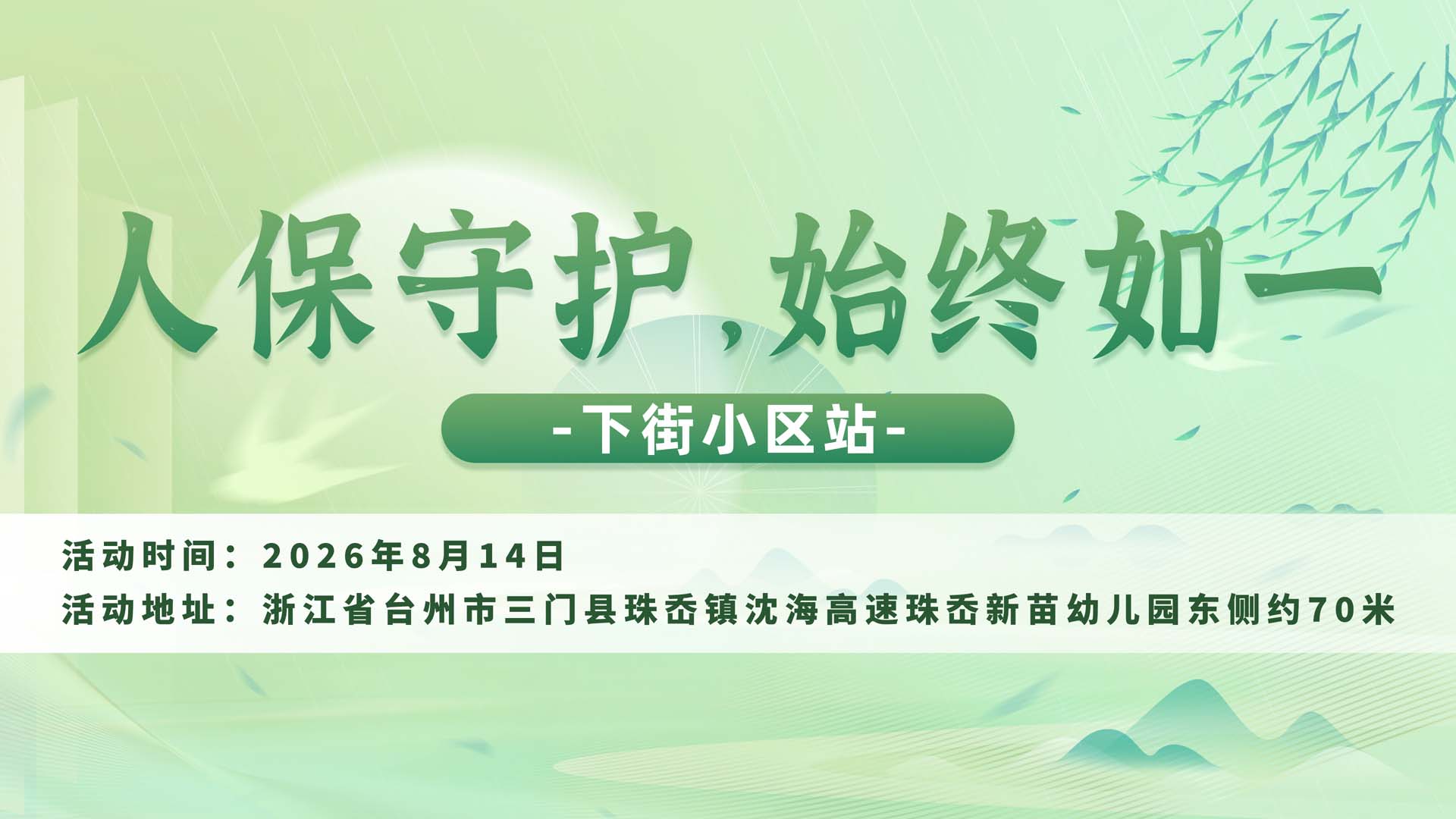 人保守护，始终如一

-下街小区站-

活动时间：2026年8月14日

活动地址：浙江省台州市三门县珠岙镇沈海高速珠岙新苗幼儿园东侧约70米